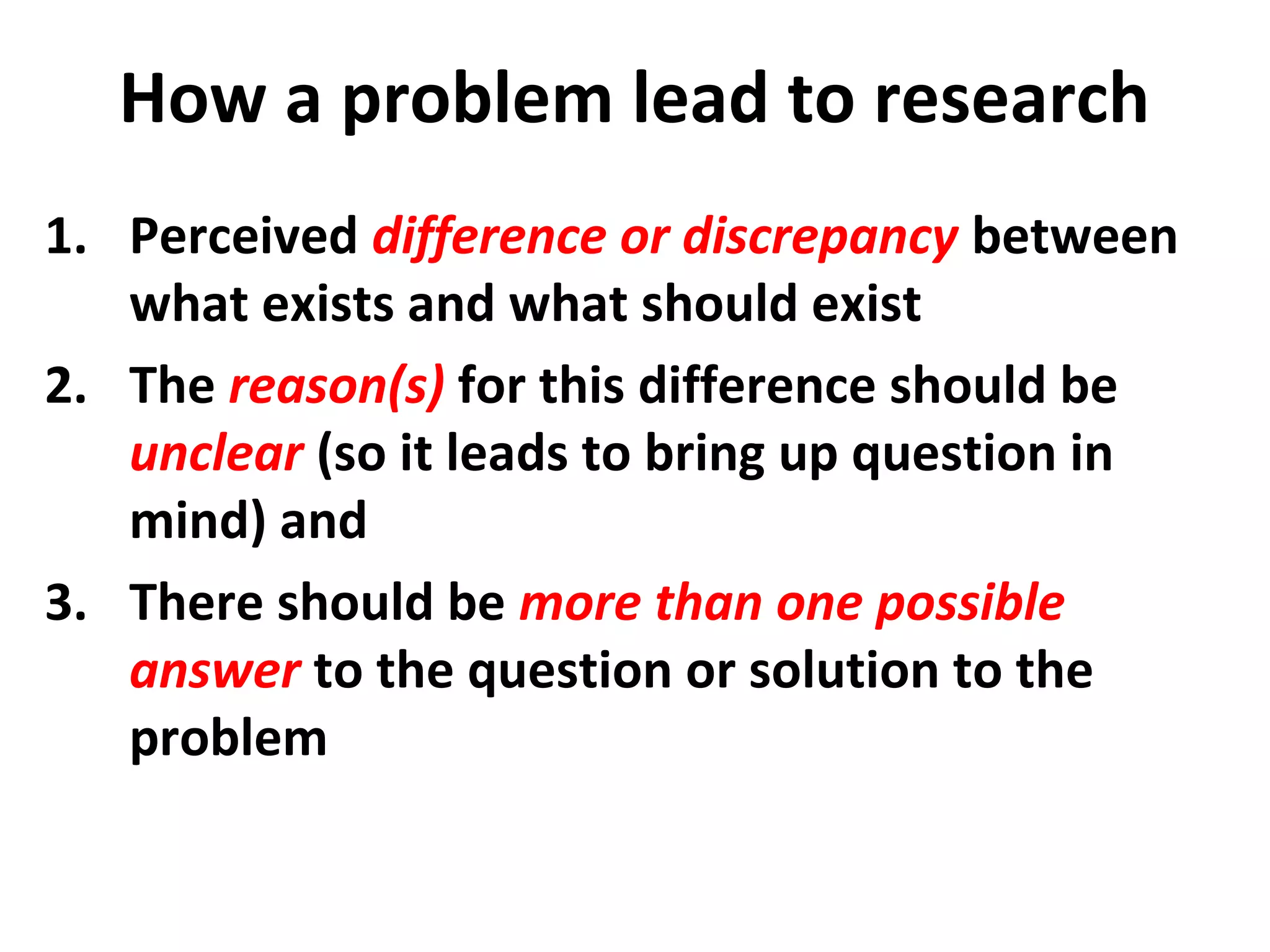 How a problem lead to research

1. Perceived difference or discrepancy between what exists and what should exist
2. The reason(s) for this difference should be unclear (so it leads to bring up question in mind) and
3. There should be more than one possible answer to the question or solution to the problem